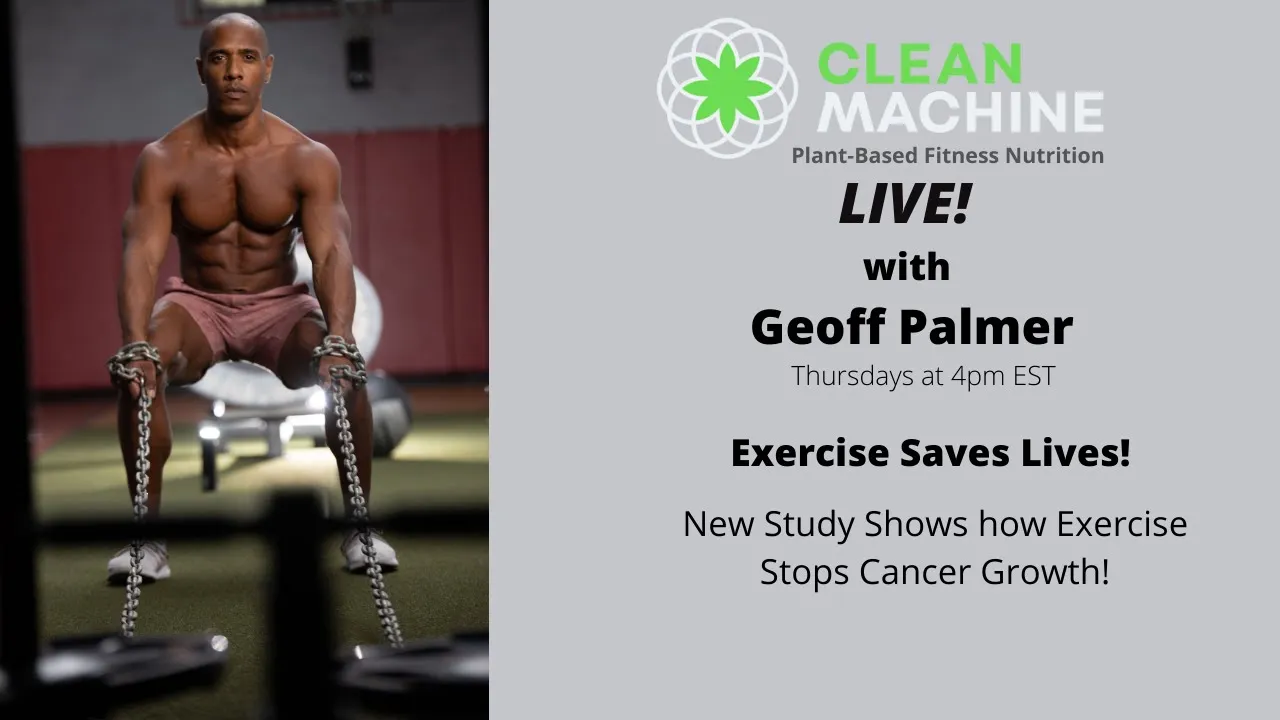 CLEAN
MACHINE
Plant-Based Fitness Nutrition

LIVE!
with
Geoff Palmer
Thursdays at 4pm EST

Exercise Saves Lives!

New Study Shows how Exercise Stops Cancer Growth!